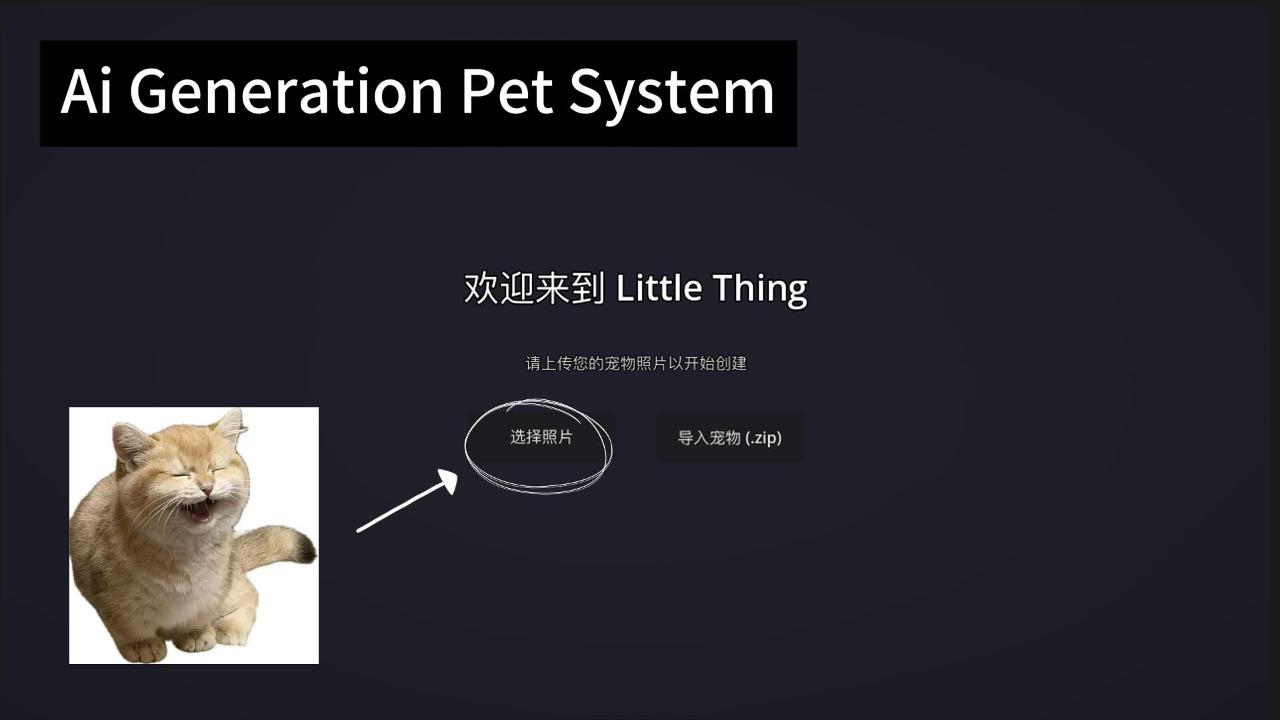 Ai Generation Pet System

欢迎来到 Little Thing

请上传您的宠物照片以开始创建

选择照片

导入宠物 (.zip)